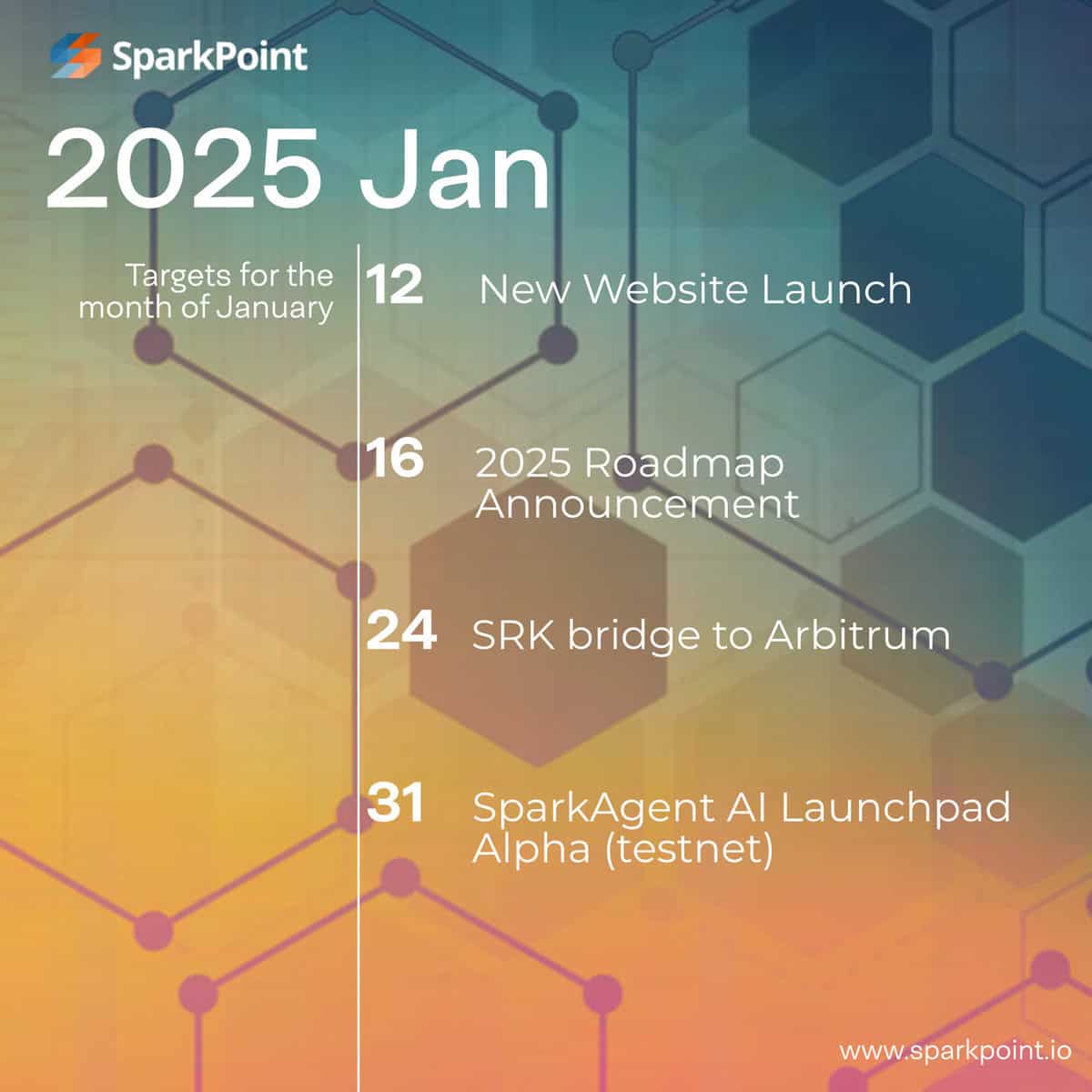 SparkPoint

2025 Jan

Targets for the month of January

12 New Website Launch

16 2025 Roadmap Announcement

24 SRK bridge to Arbitrum

31 SparkAgent AI Launchpad Alpha (testnet)

www.sparkpoint.io